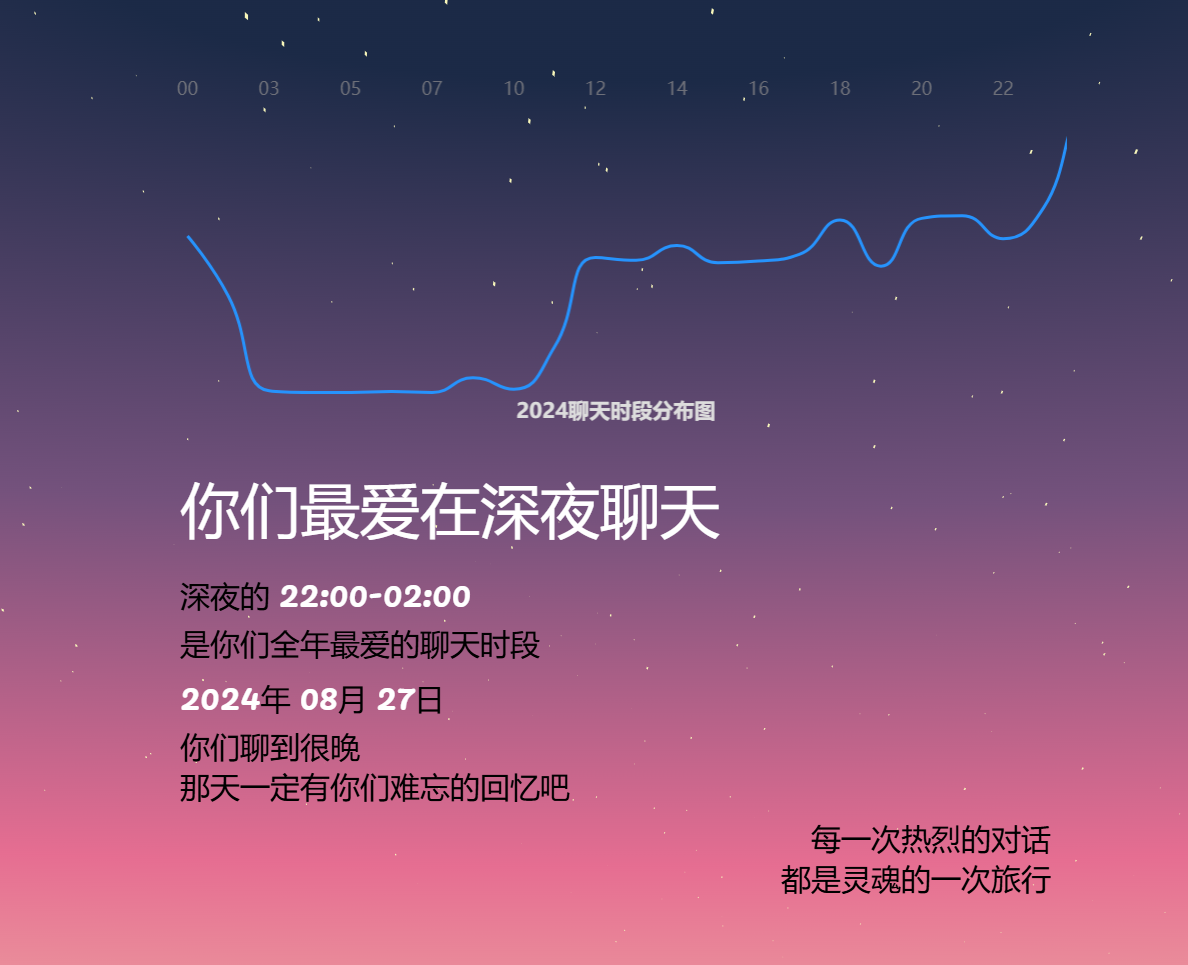 00 03 05 07 10 12 14 16 18 20 22

2024聊天时段分布图

你们最爱在深夜聊天

深夜的 22:00-02:00
是你们全年最爱的聊天时段

2024年 08月 27日
你们聊到很晚
那天一定有你们难忘的回忆吧

每一次热烈的对话
都是灵魂的一次旅行